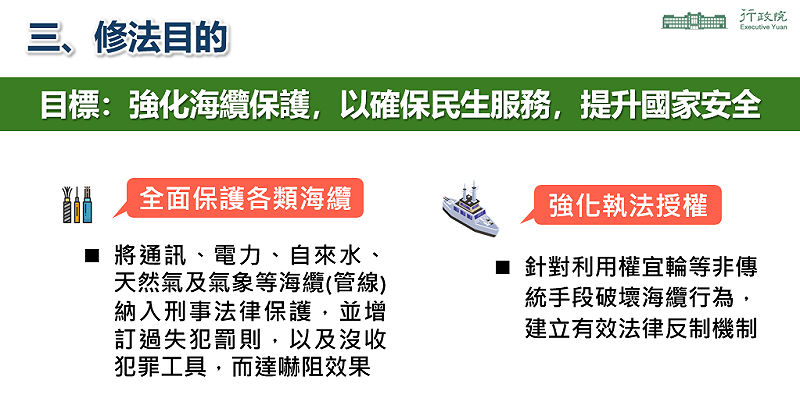 三、修法目的

行政院
Executive Yuan

目標：強化海纜保護，以確保民生服務，提升國家安全

全面保護各類海纜

■ 將通訊、電力、自來水、天然氣及氣象等海纜(管線)納入刑事法律保護，並增訂過失犯罰則，以及沒收犯罪工具，而達嚇阻效果

強化執法授權

■ 針對利用權宜輪等非傳統手段破壞海纜行為，建立有效法律反制機制